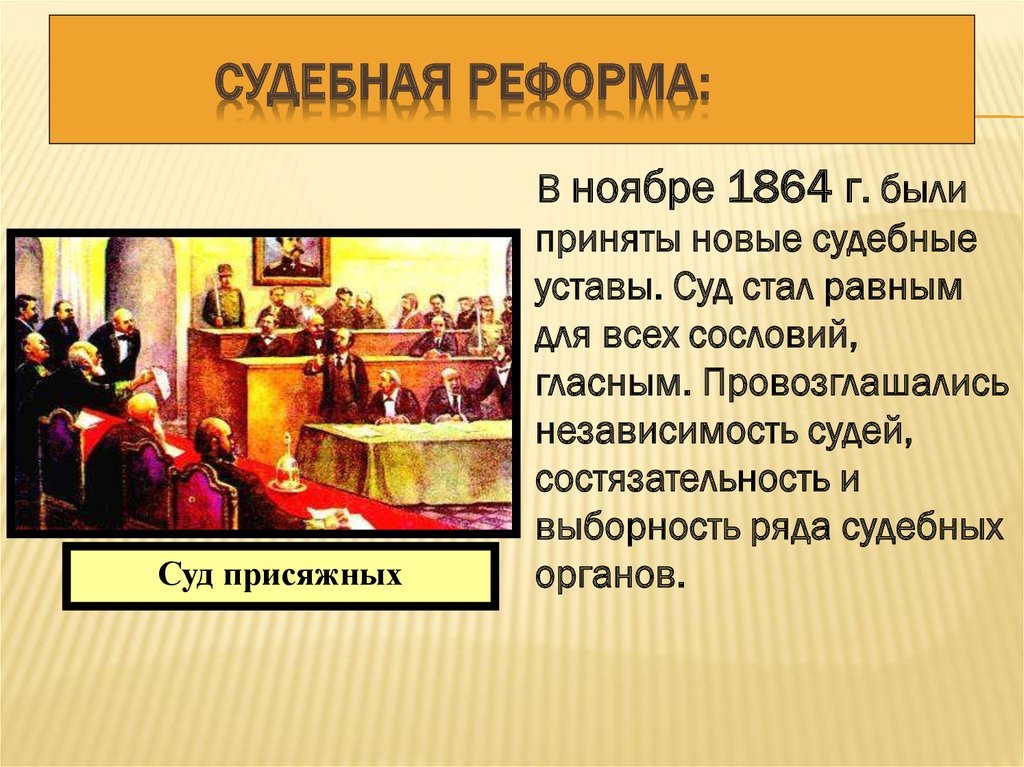 СУДЕБНАЯ РЕФОРМА:

В ноябре 1864 г. были приняты новые судебные уставы. Суд стал равным для всех сословий, гласным. Провозглашались независимость судей, состязательность и выборность ряда судебных органов.

Суд присяжных